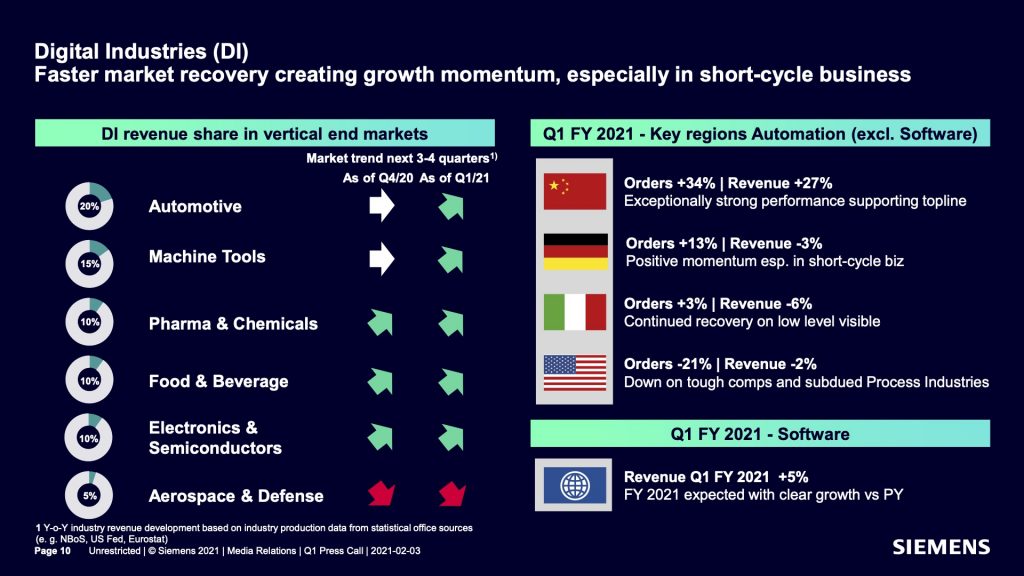 Digital Industries (DI)
Faster market recovery creating growth momentum, especially in short-cycle business

DI revenue share in vertical end markets

Market trend next 3-4 quarters$^{1)}$
As of Q4/20 As of Q1/21

20% Automotive

15% Machine Tools

10% Pharma & Chemicals

10% Food & Beverage

10% Electronics & Semiconductors

5% Aerospace & Defense

Q1 FY 2021 - Key regions Automation (excl. Software)

Orders +34% | Revenue +27%
Exceptionally strong performance supporting topline

Orders +13% | Revenue -3%
Positive momentum esp. in short-cycle biz

Orders +3% | Revenue -6%
Continued recovery on low level visible

Orders -21% | Revenue -2%
Down on tough comps and subdued Process Industries

Q1 FY 2021 - Software

Revenue Q1 FY 2021 +5%
FY 2021 expected with clear growth vs PY

1 Y-o-Y industry revenue development based on industry production data from statistical office sources (e. g. NBoS, US Fed, Eurostat)

Page 10 Unrestricted | © Siemens 2021 | Media Relations | Q1 Press Call | 2021-02-03

SIEMENS